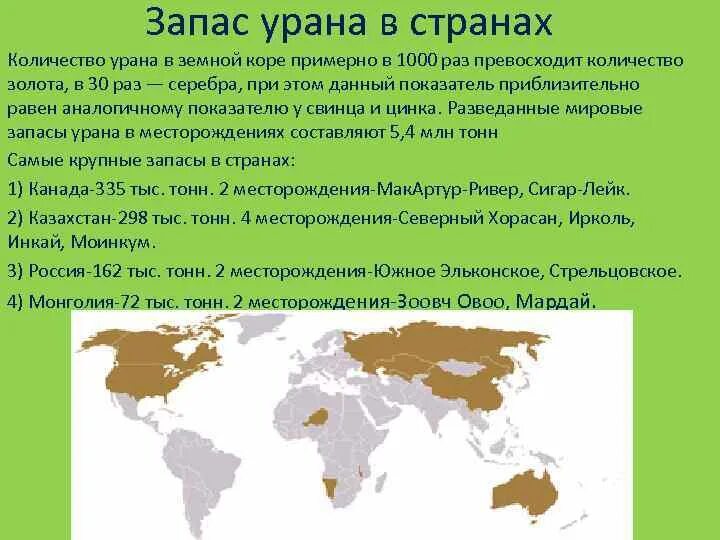 Запас урана в странах

Количество урана в земной коре примерно в 1000 раз превосходит количество золота, в 30 раз — серебра, при этом данный показатель приблизительно равен аналогичному показателю у свинца и цинка. Разведанные мировые запасы урана в месторождениях составляют 5,4 млн тонн

Самые крупные запасы в странах:

1) Канада-335 тыс. тонн. 2 месторождения-МакАртур-Ривер, Сигар-Лейк.

2) Казахстан-298 тыс. тонн. 4 месторождения-Северный Хорасан, Ирколь, Инкай, Моинкум.

3) Россия-162 тыс. тонн. 2 месторождения-Южное Эльконское, Стрельцовское.

4) Монголия-72 тыс. тонн. 2 месторождения-Зоовч Овоо, Мардай.